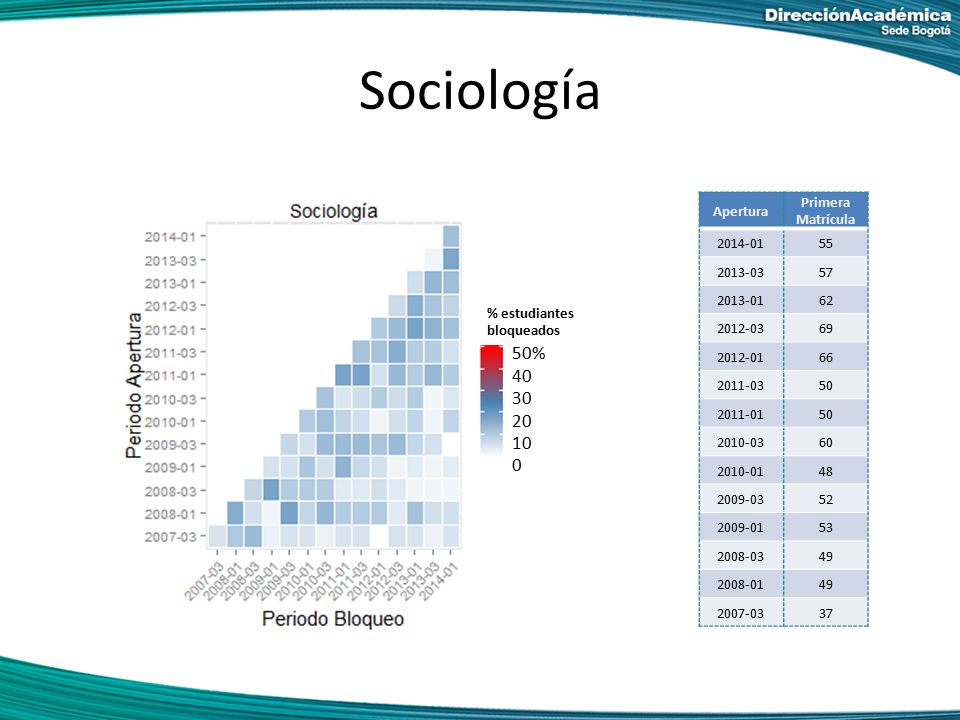 DirecciónAcadémica
Sede Bogotá

Sociología

Sociología

Periodo Apertura

2014-01
2013-03
2013-01
2012-03
2012-01
2011-03
2011-01
2010-03
2010-01
2009-03
2009-01
2008-03
2008-01
2007-03

2007-03
2008-01
2008-03
2009-01
2009-03
2010-01
2010-03
2011-01
2011-03
2012-01
2012-03
2013-01
2013-03
2014-01

Periodo Bloqueo

% estudiantes bloqueados
50%
40
30
20
10
0

| Apertura | Primera Matrícula |
|---|---|
| 2014-01 | 55 |
| 2013-03 | 57 |
| 2013-01 | 62 |
| 2012-03 | 69 |
| 2012-01 | 66 |
| 2011-03 | 50 |
| 2011-01 | 50 |
| 2010-03 | 60 |
| 2010-01 | 48 |
| 2009-03 | 52 |
| 2009-01 | 53 |
| 2008-03 | 49 |
| 2008-01 | 49 |
| 2007-03 | 37 |